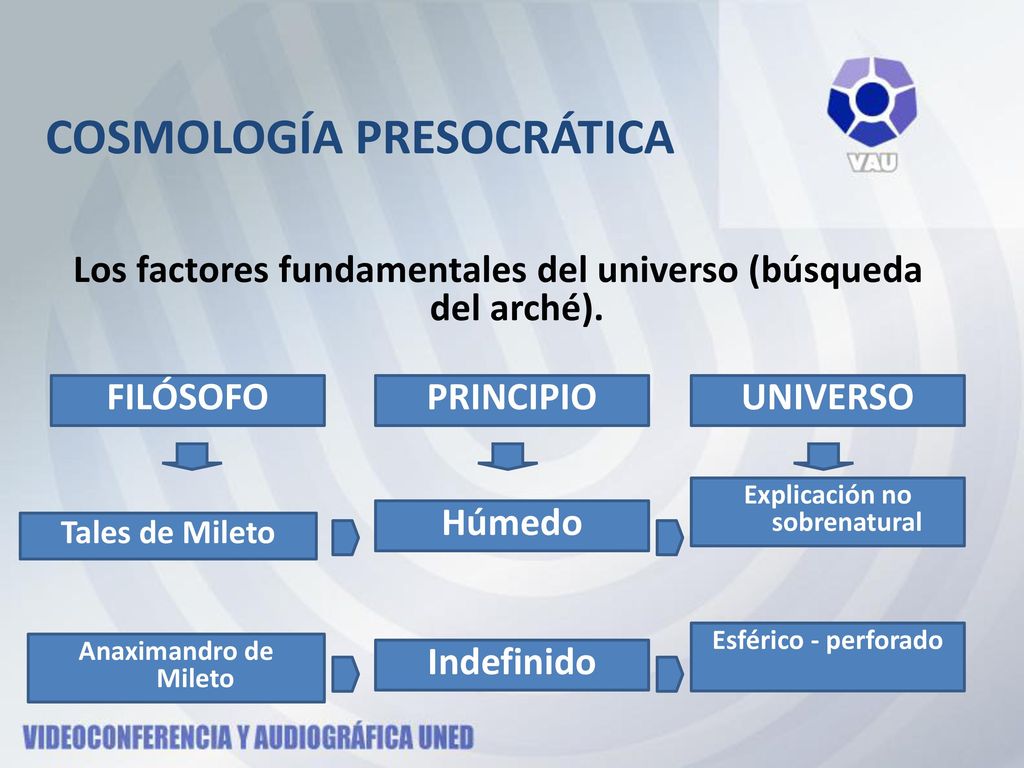 COSMOLOGÍA PRESOCRÁTICA

VAU

Los factores fundamentales del universo (búsqueda del arché).

FILÓSOFO

PRINCIPIO

UNIVERSO

Tales de Mileto

Húmedo

Explicación no sobrenatural

Anaximandro de Mileto

Indefinido

Esférico - perforado

VIDEOCONFERENCIA Y AUDIOGRÁFICA UNED